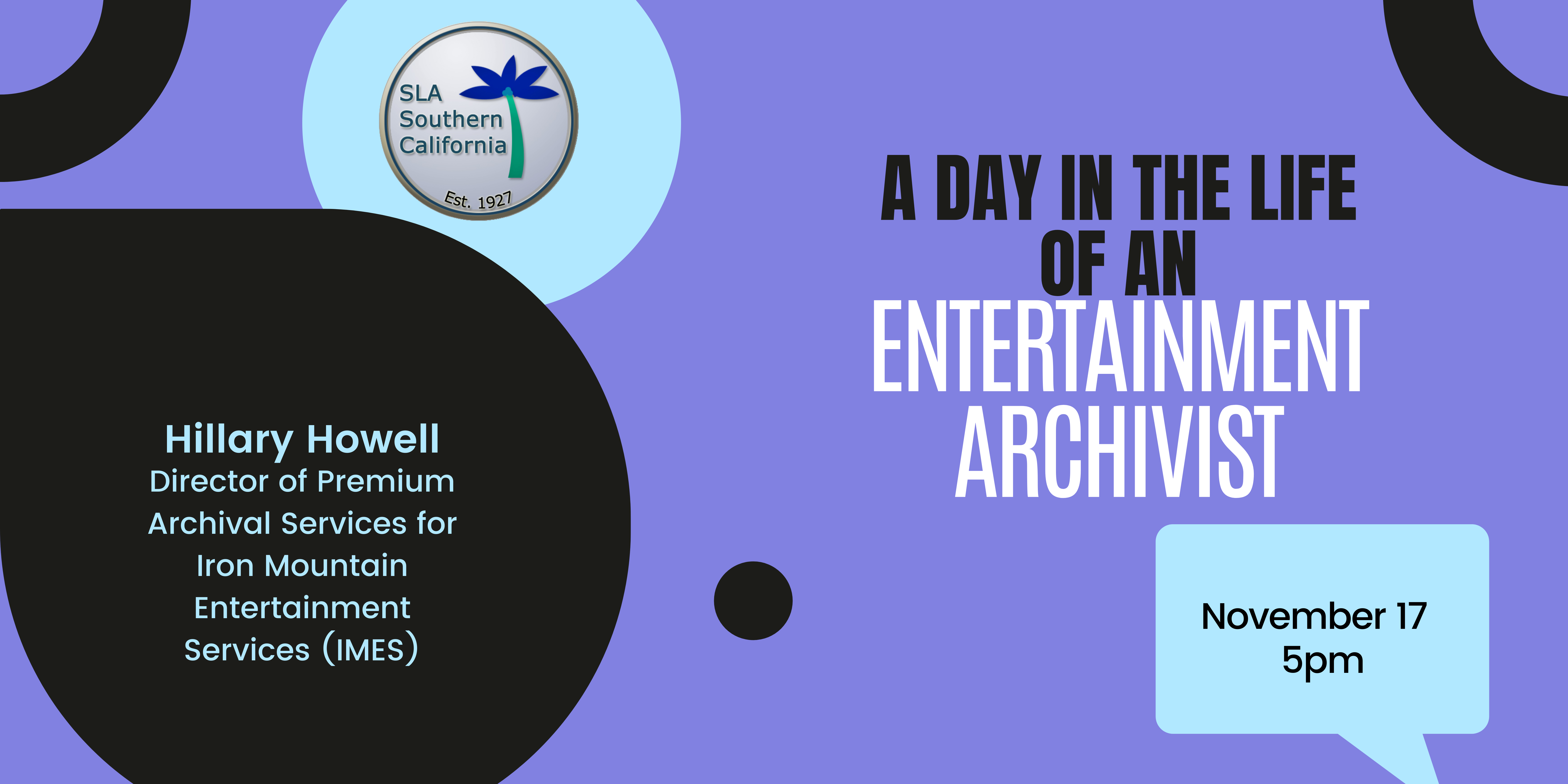 SLA Southern California
Est. 1927

A DAY IN THE LIFE OF AN ENTERTAINMENT ARCHIVIST

Hillary Howell
Director of Premium Archival Services for Iron Mountain Entertainment Services (IMES)

November 17
5pm